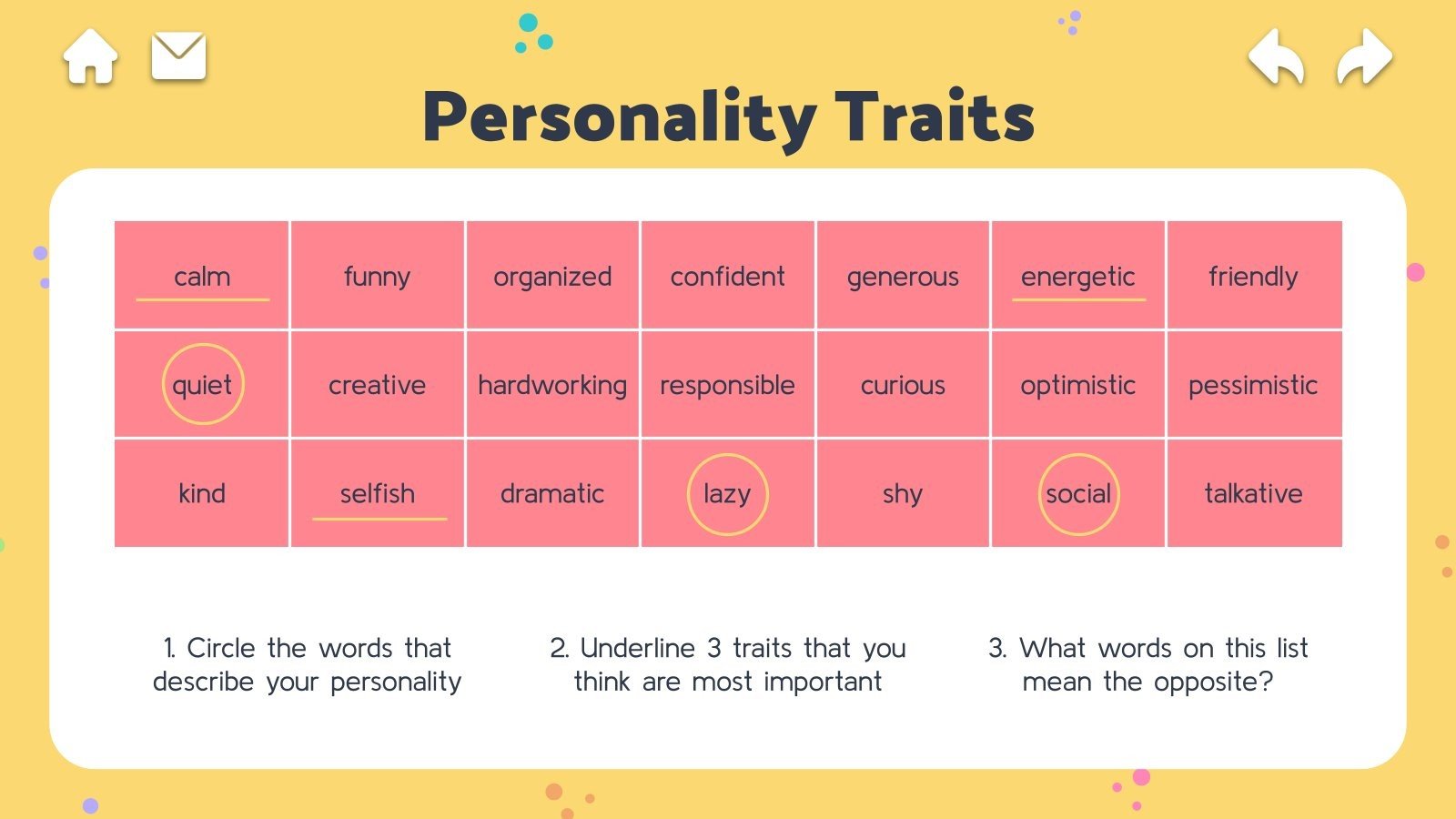 Personality Traits

| calm | funny | organized | confident | generous | energetic | friendly |
|---|---|---|---|---|---|---|
| quiet | creative | hardworking | responsible | curious | optimistic | pessimistic |
| kind | selfish | dramatic | lazy | shy | social | talkative |

1. Circle the words that describe your personality

2. Underline 3 traits that you think are most important

3. What words on this list mean the opposite?